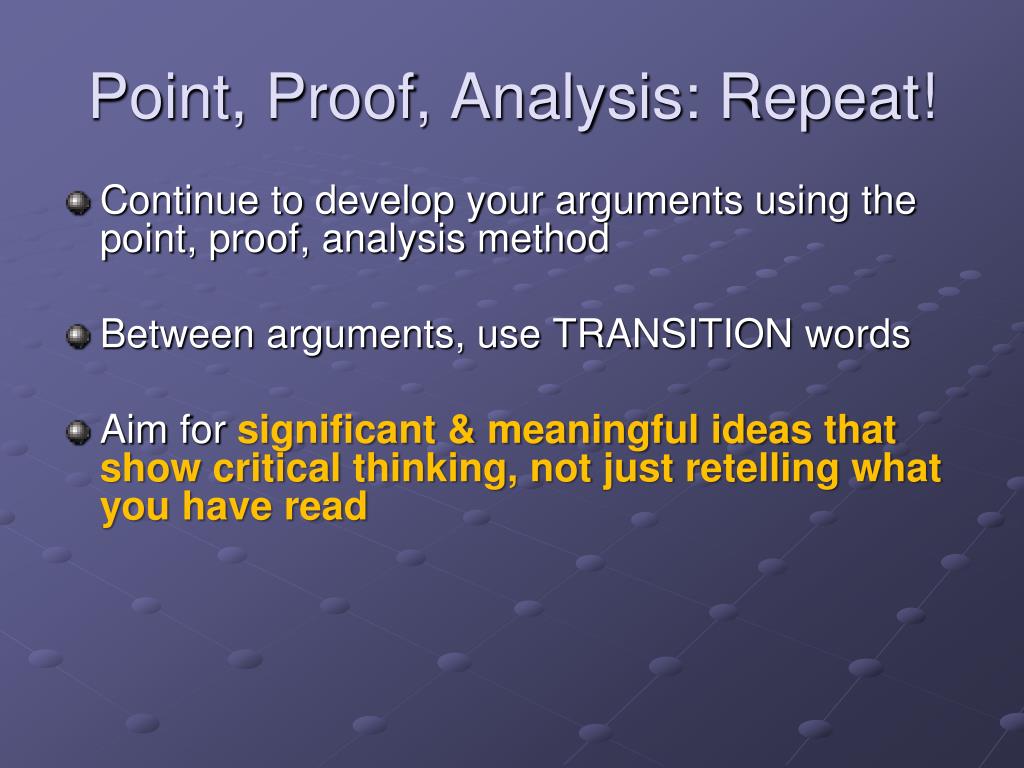 Point, Proof, Analysis: Repeat!

Continue to develop your arguments using the point, proof, analysis method

Between arguments, use TRANSITION words

Aim for significant & meaningful ideas that show critical thinking, not just retelling what you have read